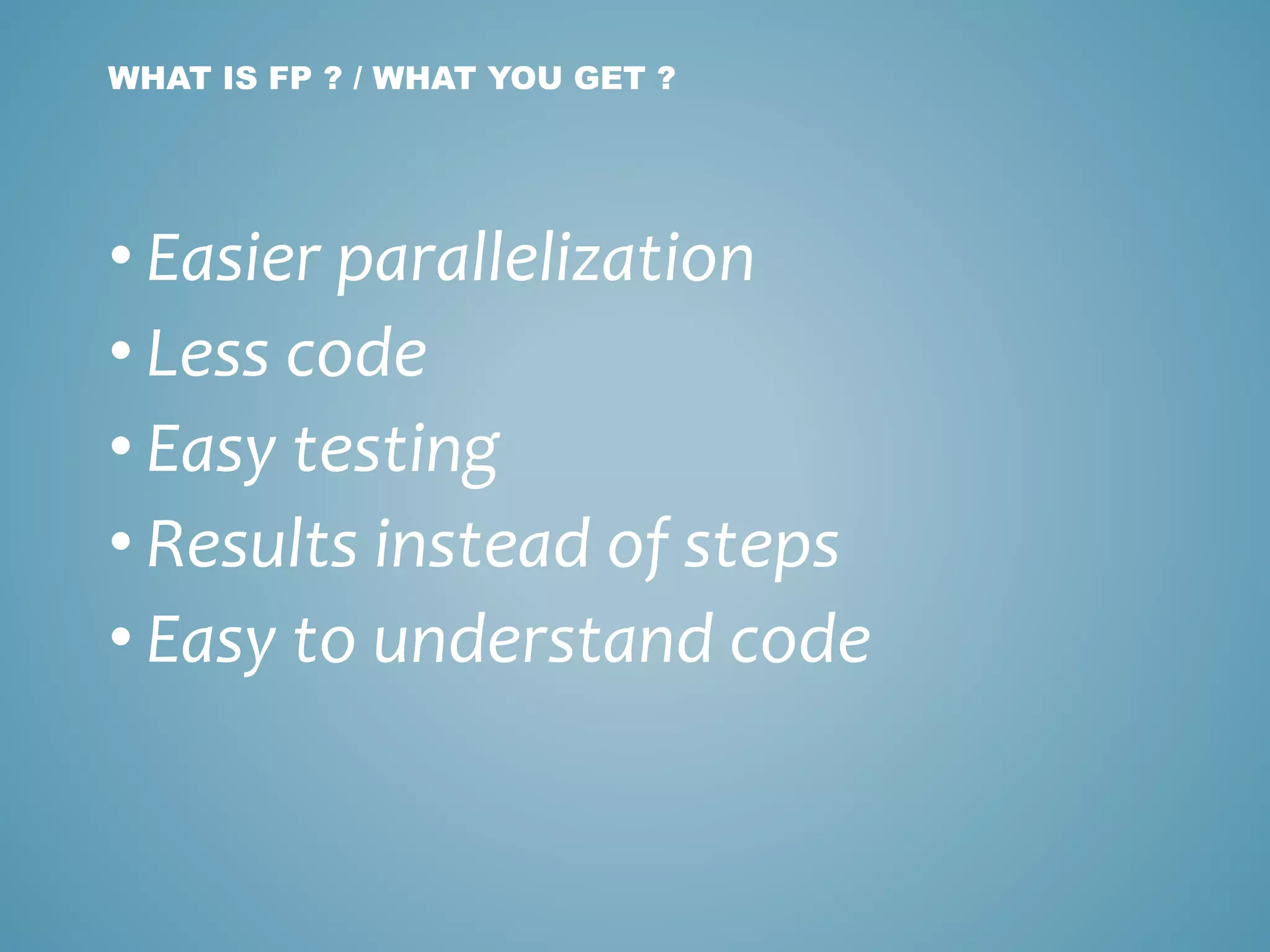 WHAT IS FP ? / WHAT YOU GET ?

• Easier parallelization
• Less code
• Easy testing
• Results instead of steps
• Easy to understand code